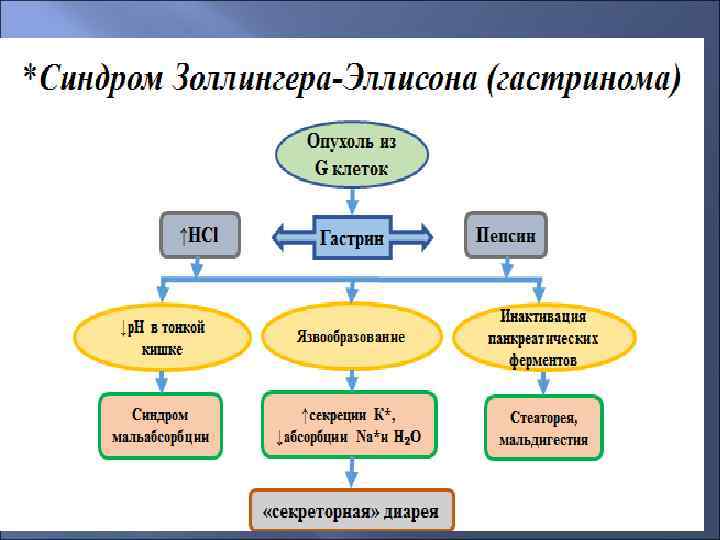 *Синдром Золлингера-Эллисона (гастринома)

Опухоль из G клеток

↑HCl

Гастрин

Пепсин

↓pH в тонкой кишке

Язвообразование

Инактивация панкреатических ферментов

Синдром мальабсорбции

↑секреции K*, ↓абсорбции Na*и $H_2O$

Стеаторея, мальдигестия

«секреторная» диарея